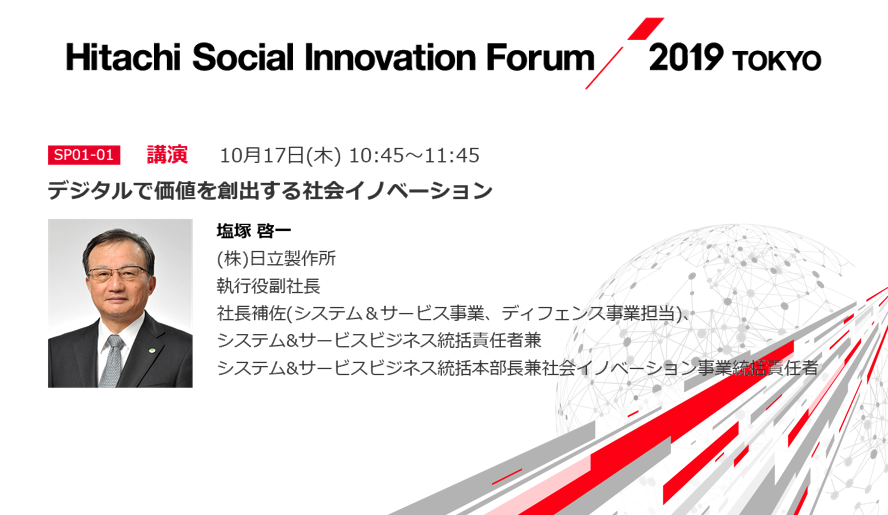 Hitachi Social Innovation Forum 2019 TOKYO

SP01-01 講演 10月17日(木) 10:45～11:45

デジタルで価値を創出する社会イノベーション

塩塚 啓一
(株)日立製作所
執行役副社長
社長補佐(システム＆サービス事業、ディフェンス事業担当)、
システム&サービスビジネス統括責任者兼
システム&サービスビジネス統括本部長兼社会イノベーション事業統括責任者